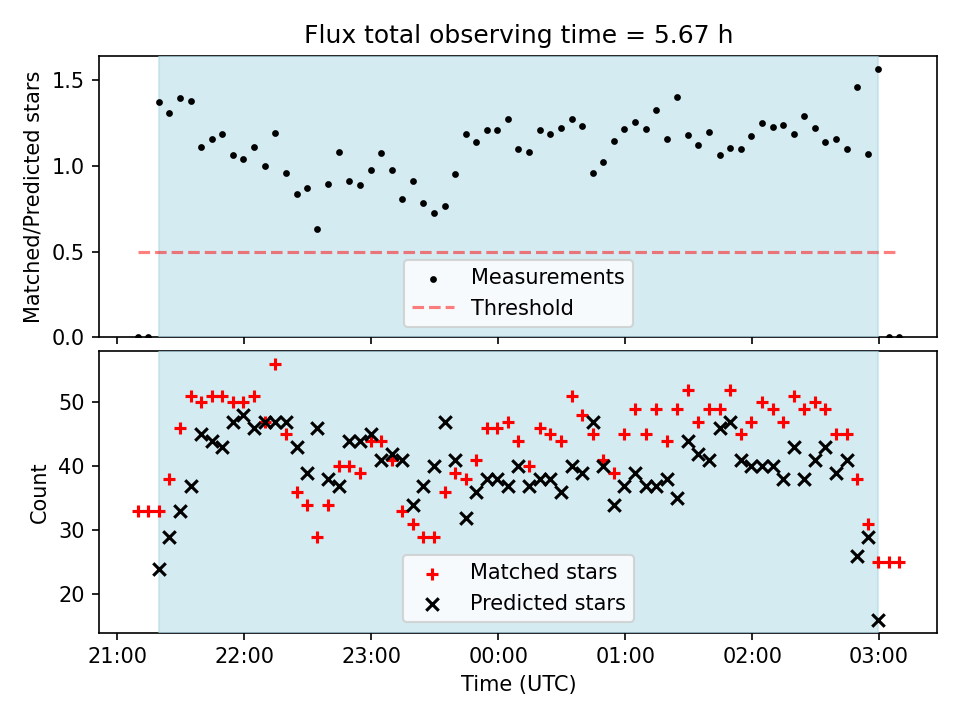 Flux total observing time = 5.67 h

Matched/Predicted stars

1.5
1.0
0.5
0.0

Measurements
Threshold

Count

50
40
30
20

Matched stars
Predicted stars

21:00
22:00
23:00
00:00
01:00
02:00
03:00

Time (UTC)